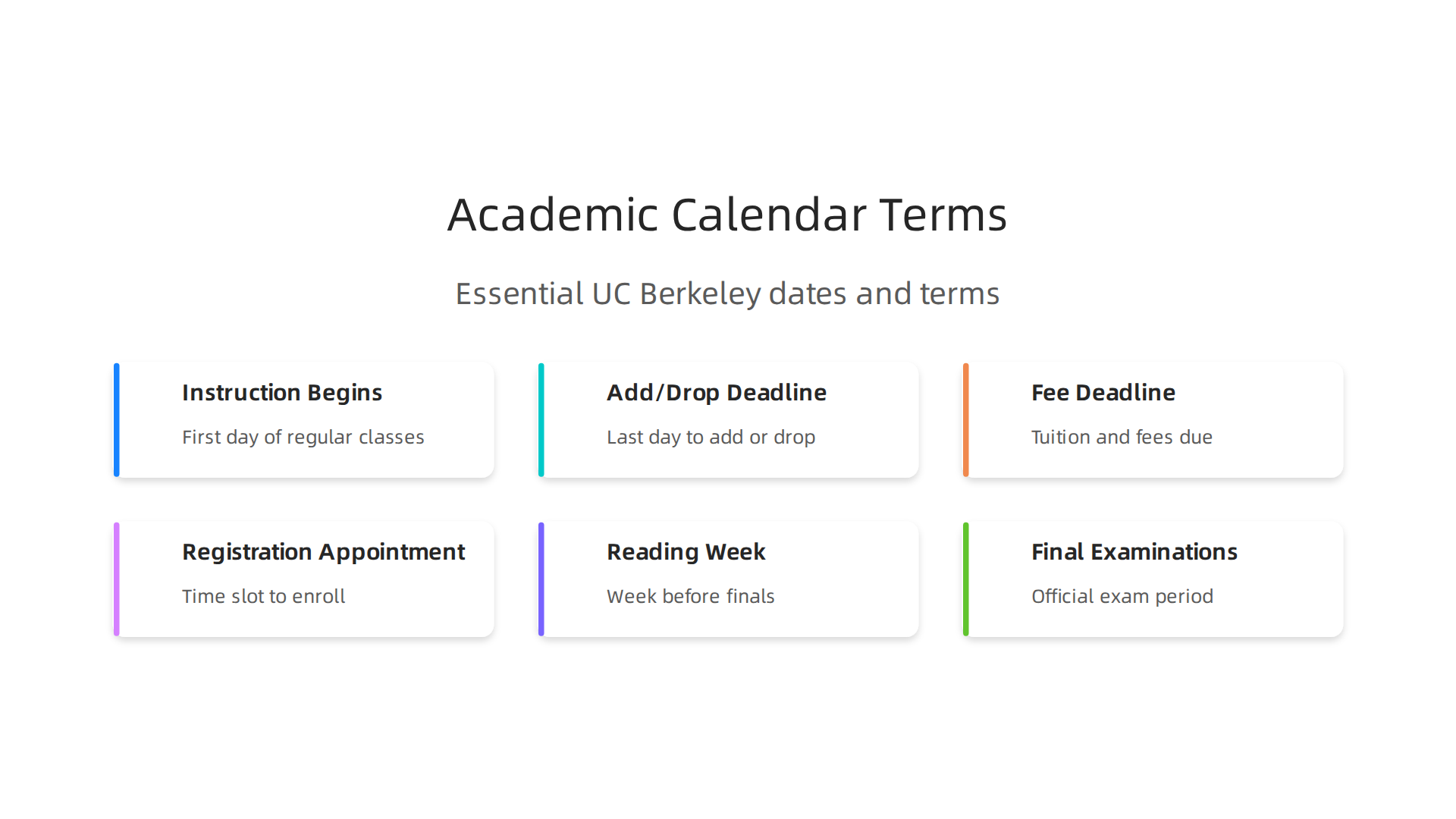 Academic Calendar Terms

Essential UC Berkeley dates and terms

Instruction Begins

First day of regular classes

Add/Drop Deadline

Last day to add or drop

Fee Deadline

Tuition and fees due

Registration Appointment

Time slot to enroll

Reading Week

Week before finals

Final Examinations

Official exam period